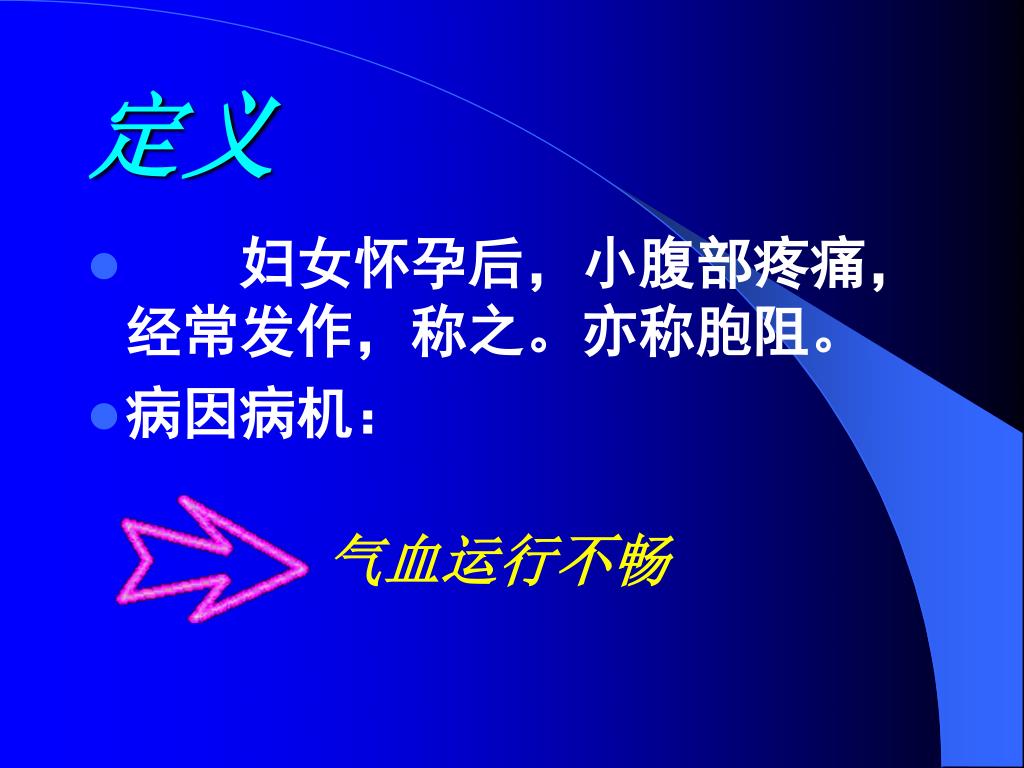 定义

妇女怀孕后，小腹部疼痛，经常发作，称之。亦称胞阻。

病因病机：

气血运行不畅